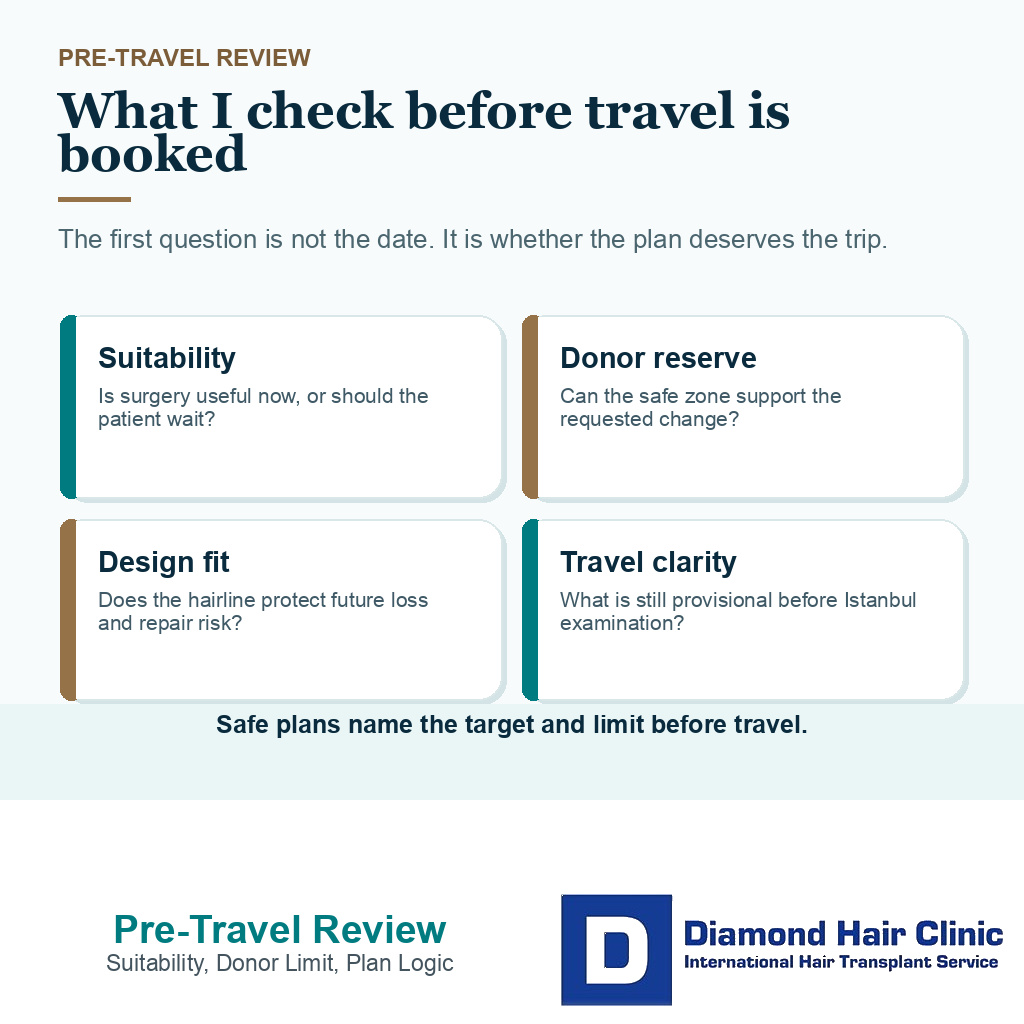 PRE-TRAVEL REVIEW

What I check before travel is booked

The first question is not the date. It is whether the plan deserves the trip.

Suitability
Is surgery useful now, or should the patient wait?

Donor reserve
Can the safe zone support the requested change?

Design fit
Does the hairline protect future loss and repair risk?

Travel clarity
What is still provisional before Istanbul examination?

Safe plans name the target and limit before travel.

Pre-Travel Review
Suitability, Donor Limit, Plan Logic

D
Diamond Hair Clinic
International Hair Transplant Service